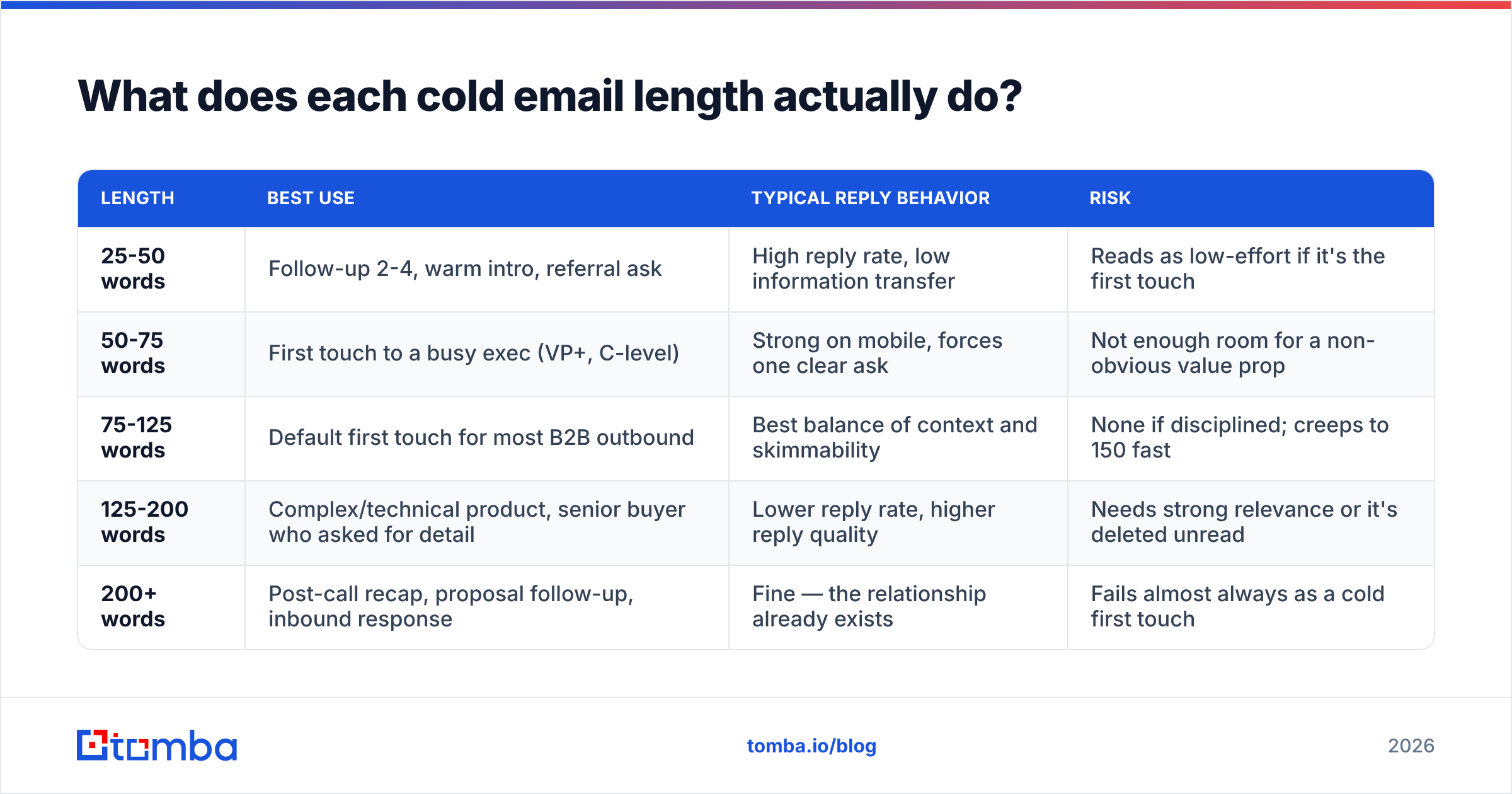 What does each cold email length actually do?

| LENGTH | BEST USE | TYPICAL REPLY BEHAVIOR | RISK |
|---|---|---|---|
| 25-50 words | Follow-up 2-4, warm intro, referral ask | High reply rate, low information transfer | Reads as low-effort if it's the first touch |
| 50-75 words | First touch to a busy exec (VP+, C-level) | Strong on mobile, forces one clear ask | Not enough room for a non-obvious value prop |
| 75-125 words | Default first touch for most B2B outbound | Best balance of context and skimmability | None if disciplined; creeps to 150 fast |
| 125-200 words | Complex/technical product, senior buyer who asked for detail | Lower reply rate, higher reply quality | Needs strong relevance or it's deleted unread |
| 200+ words | Post-call recap, proposal follow-up, inbound response | Fine — the relationship already exists | Fails almost always as a cold first touch |

tomba

tomba.io/blog

2026